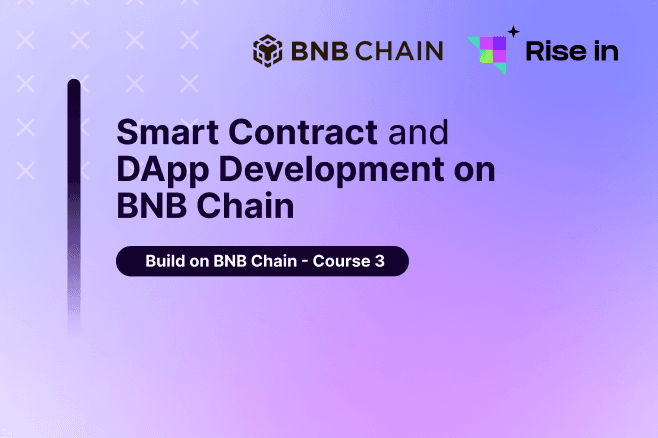 BNB CHAIN

Rise in

Smart Contract and DApp Development on BNB Chain

Build on BNB Chain - Course 3